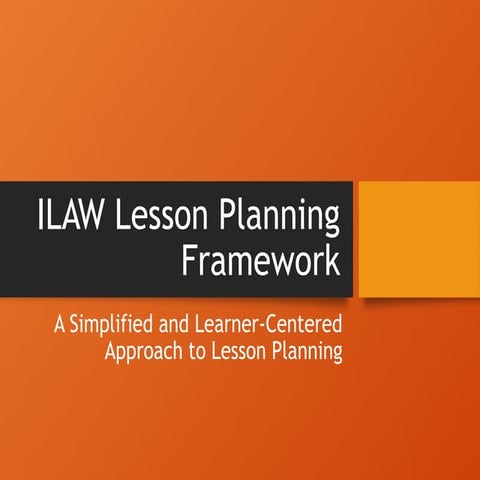 ILAW Lesson Planning Framework

A Simplified and Learner-Centered Approach to Lesson Planning